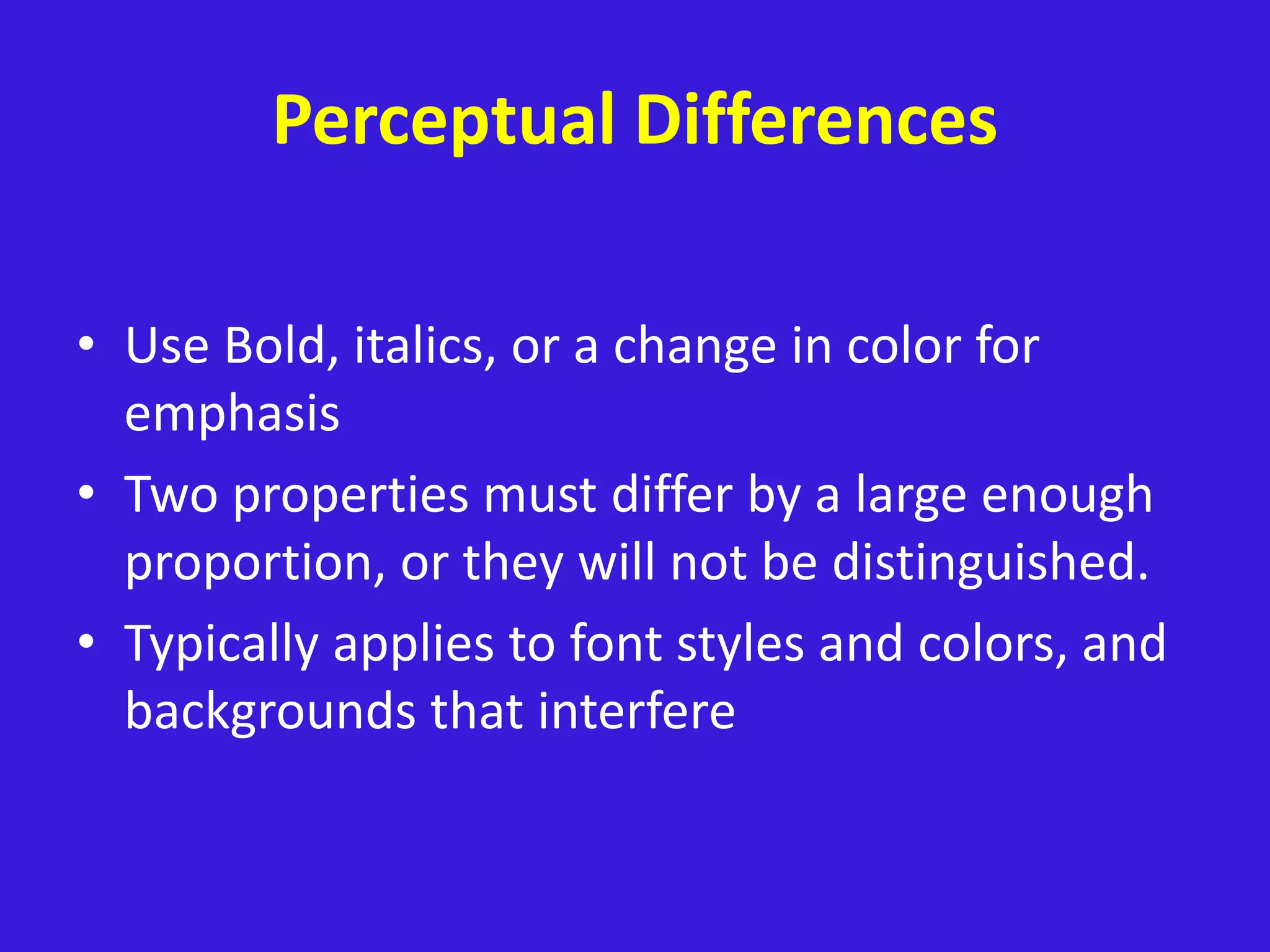 Perceptual Differences

• Use Bold, italics, or a change in color for emphasis
• Two properties must differ by a large enough proportion, or they will not be distinguished.
• Typically applies to font styles and colors, and backgrounds that interfere